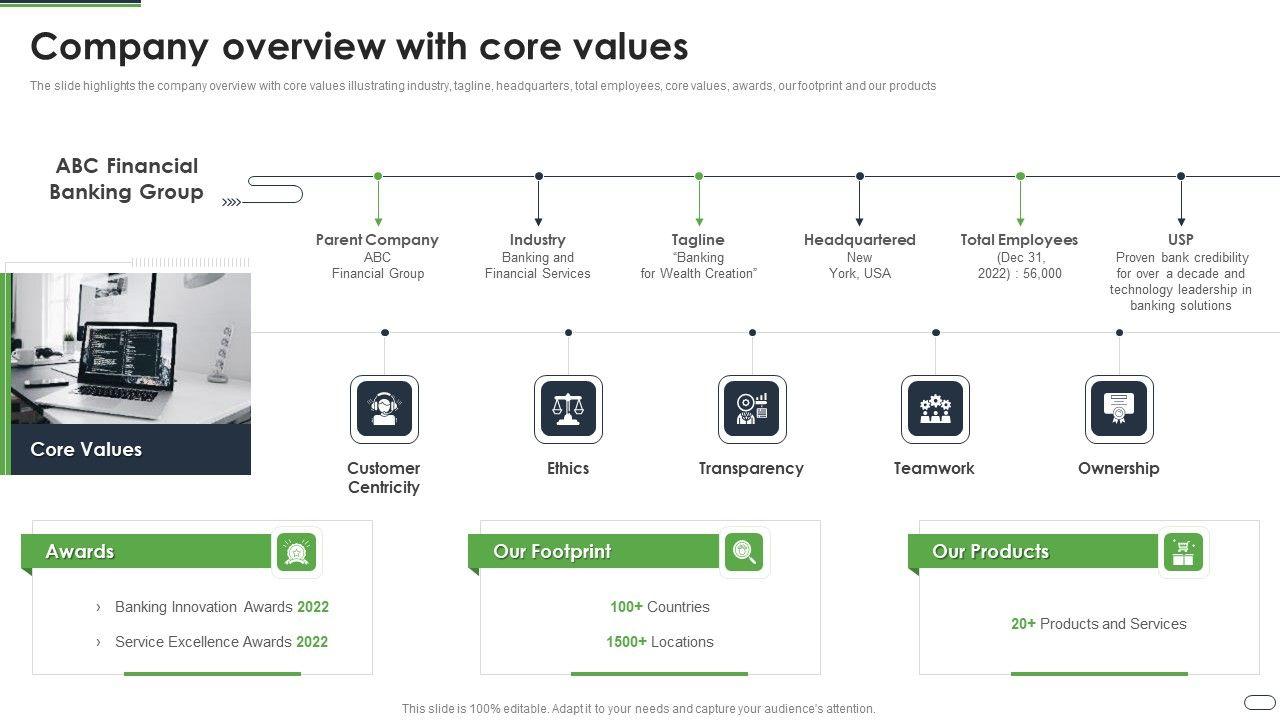 Company overview with core values

The slide highlights the company overview with core values illustrating industry, tagline, headquarters, total employees, core values, awards, our footprint and our products

ABC Financial Banking Group

Parent Company
ABC Financial Group

Industry
Banking and Financial Services

Tagline
"Banking for Wealth Creation"

Headquartered
New York, USA

Total Employees
(Dec 31, 2022) : 56,000

USP
Proven bank credibility for over a decade and technology leadership in banking solutions

Core Values

Customer Centricity

Ethics

Transparency

Teamwork

Ownership

Awards

› Banking Innovation Awards 2022

› Service Excellence Awards 2022

Our Footprint

100+ Countries

1500+ Locations

Our Products

20+ Products and Services

This slide is 100% editable. Adapt it to your needs and capture your audience's attention.